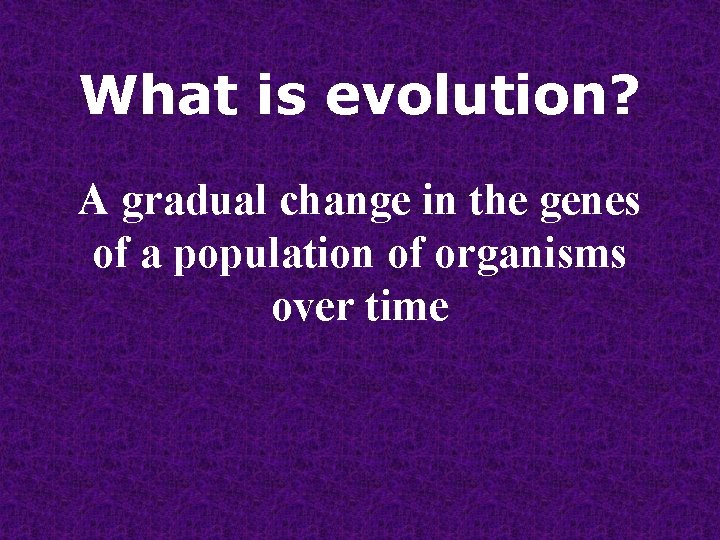 What is evolution?

A gradual change in the genes of a population of organisms over time